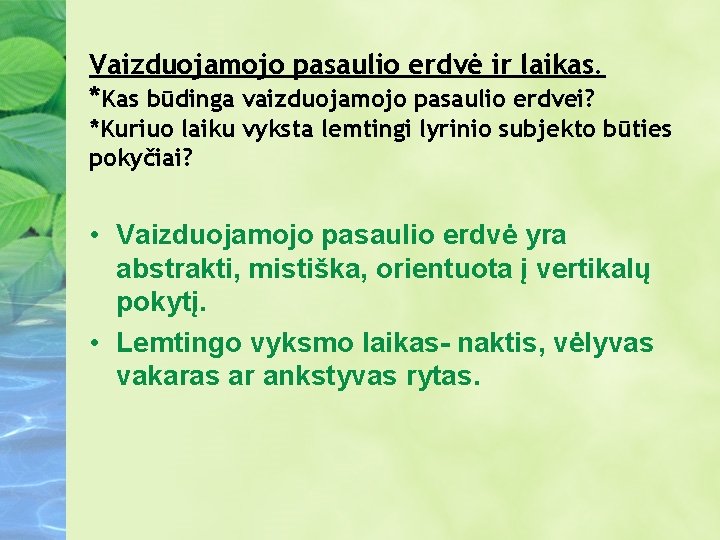 Vaizduojamojo pasaulio erdvė ir laikas.
*Kas būdinga vaizduojamojo pasaulio erdvei?
*Kuriuo laiku vyksta lemtingi lyrinio subjekto būties pokyčiai?

• Vaizduojamojo pasaulio erdvė yra abstrakti, mistiška, orientuota į vertikalų pokytį.
• Lemtingo vyksmo laikas- naktis, vėlyvas vakaras ar ankstyvas rytas.